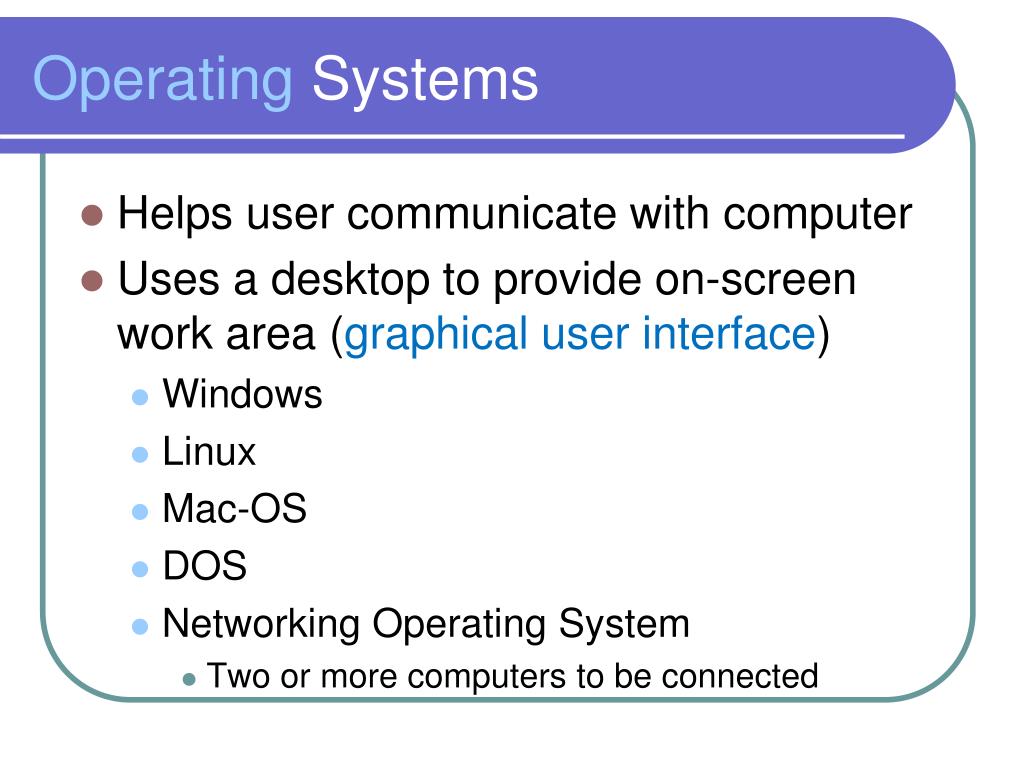 Operating Systems

- Helps user communicate with computer
- Uses a desktop to provide on-screen work area (graphical user interface)
  - Windows
  - Linux
  - Mac-OS
  - DOS
  - Networking Operating System
    - Two or more computers to be connected